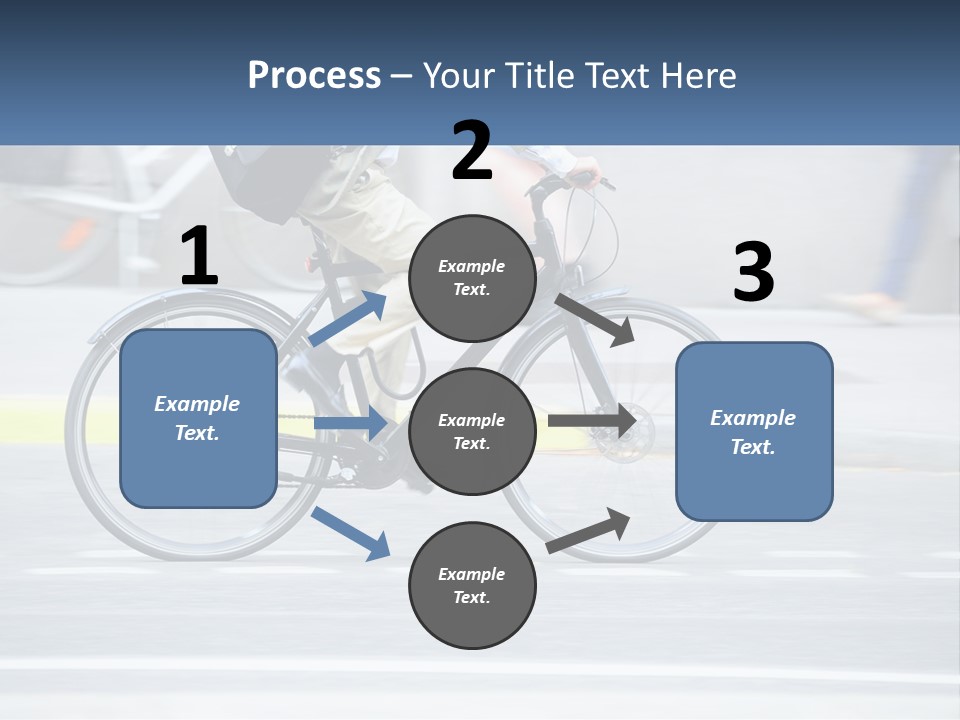 Process – Your Title Text Here

1

Example Text.

2

Example Text.

Example Text.

Example Text.

3

Example Text.